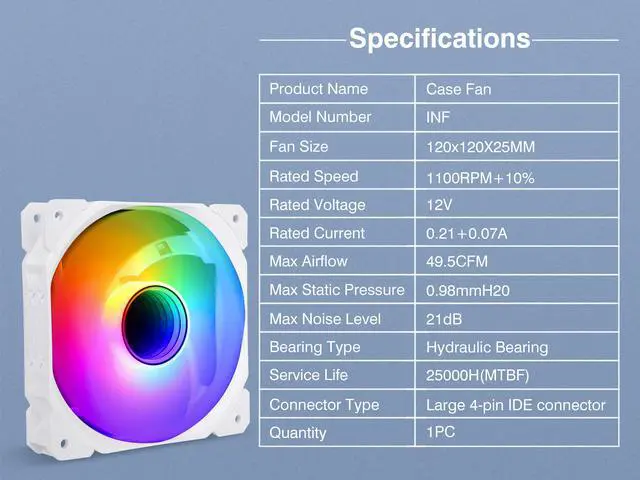 Specifications

| Product Name | Case Fan |
|---|---|
| Model Number | INF |
| Fan Size | 120x120X25MM |
| Rated Speed | 1100RPM+10% |
| Rated Voltage | 12V |
| Rated Current | 0.21+0.07A |
| Max Airflow | 49.5CFM |
| Max Static Pressure | 0.98mmH20 |
| Max Noise Level | 21dB |
| Bearing Type | Hydraulic Bearing |
| Service Life | 25000H(MTBF) |
| Connector Type | Large 4-pin IDE connector |
| Quantity | 1PC |